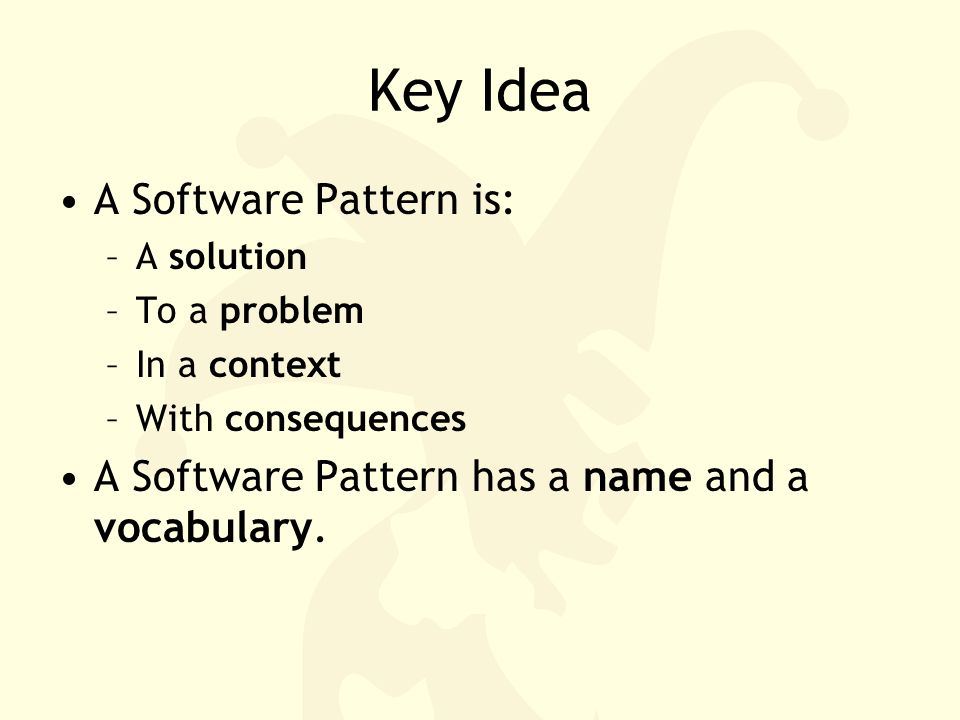 Key Idea

• A Software Pattern is:
– A solution
– To a problem
– In a context
– With consequences
• A Software Pattern has a name and a vocabulary.